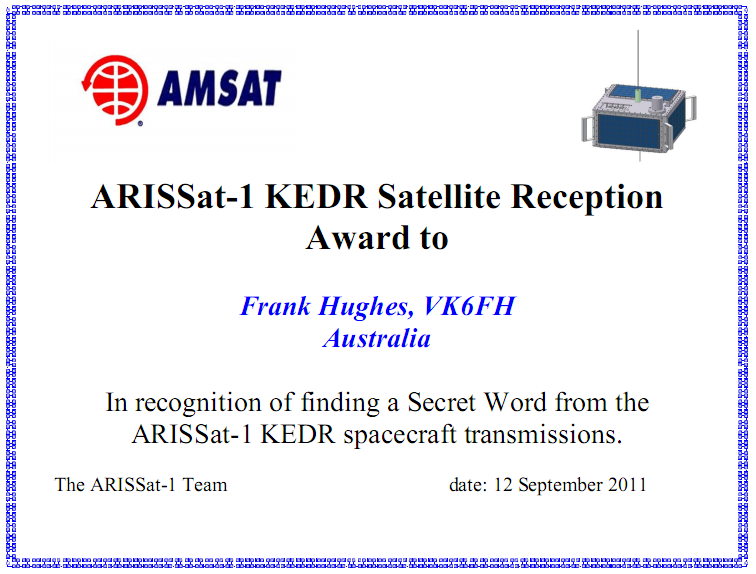 AMSAT

ARISSat-1 KEDR Satellite Reception Award to

Frank Hughes, VK6FH
Australia

In recognition of finding a Secret Word from the ARISSat-1 KEDR spacecraft transmissions.

The ARISSat-1 Team

date: 12 September 2011